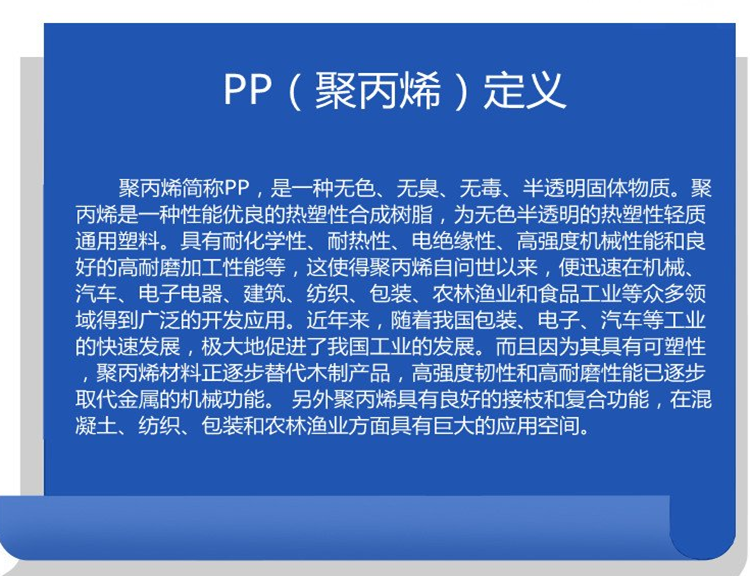 PP（聚丙烯）定义

聚丙烯简称PP，是一种无色、无臭、无毒、半透明固体物质。聚丙烯是一种性能优良的热塑性合成树脂，为无色半透明的热塑性轻质通用塑料。具有耐化学性、耐热性、电绝缘性、高强度机械性能和良好的高耐磨加工性能等，这使得聚丙烯自问世以来，便迅速在机械、汽车、电子电器、建筑、纺织、包装、农林渔业和食品工业等众多领域得到广泛的开发应用。近年来，随着我国包装、电子、汽车等工业的快速发展，极大地促进了我国工业的发展。而且因为其具有可塑性，聚丙烯材料正逐步替代木制产品，高强度韧性和高耐磨性能已逐步取代金属的机械功能。 另外聚丙烯具有良好的接枝和复合功能，在混凝土、纺织、包装和农林渔业方面具有巨大的应用空间。